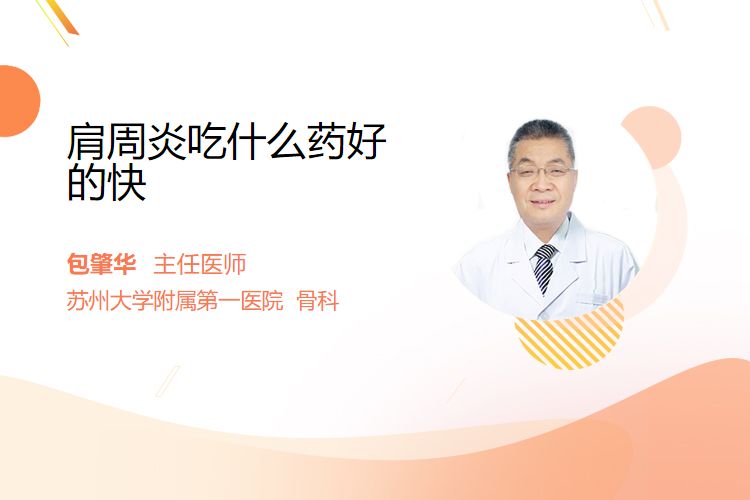 肩周炎吃什么药好的快

包肇华 主任医师

苏州大学附属第一医院 骨科